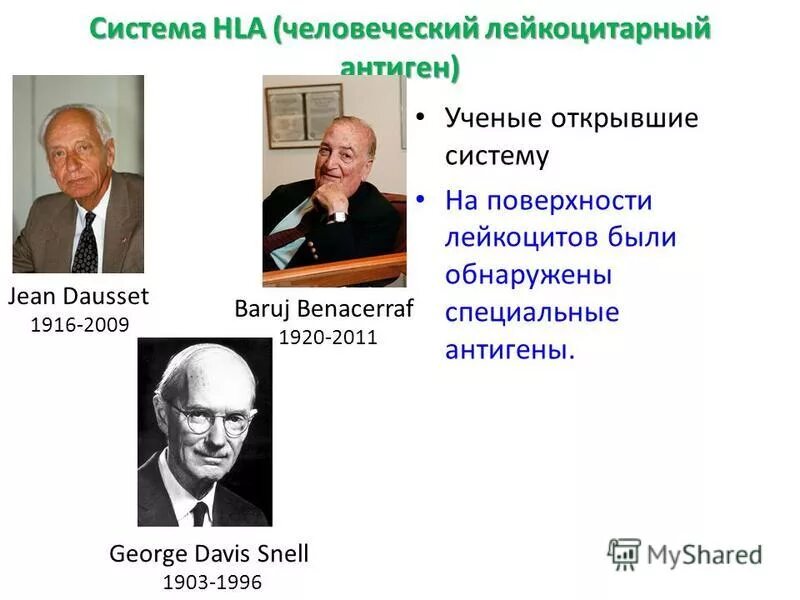 Система HLA (человеческий лейкоцитарный антиген)

Jean Dausset
1916-2009

Baruj Benacerraf
1920-2011

George Davis Snell
1903-1996

• Ученые открывшие систему
• На поверхности лейкоцитов были обнаружены специальные антигены.

MyShared